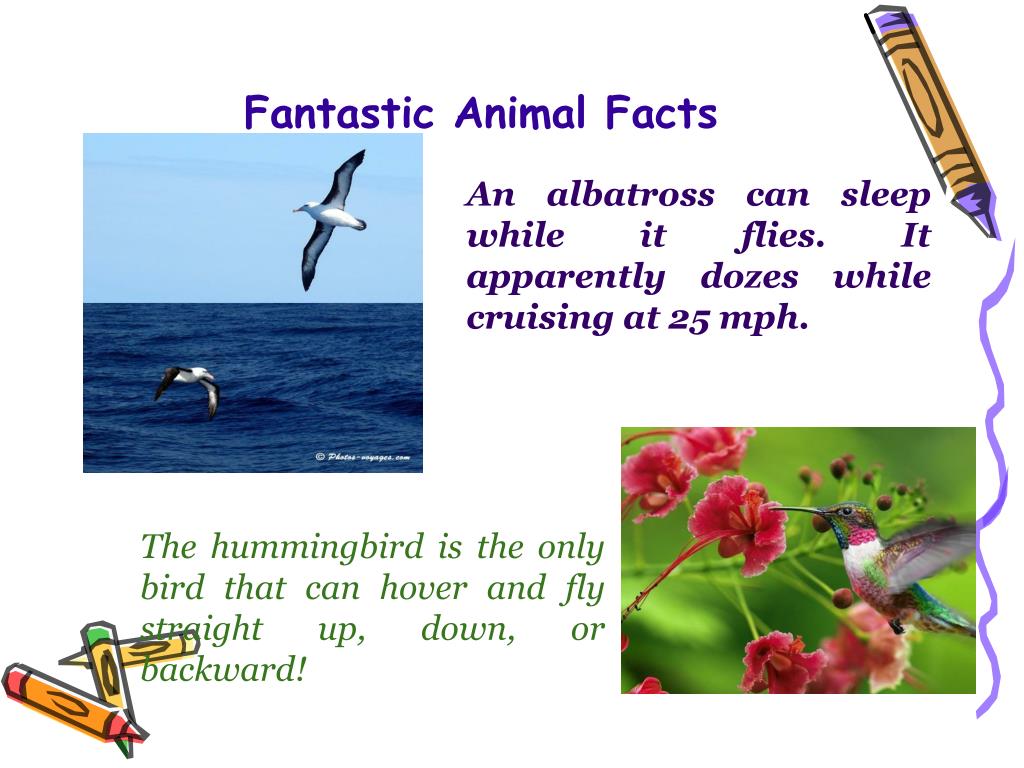 Fantastic Animal Facts

An albatross can sleep while it flies. It apparently dozes while cruising at 25 mph.

© Photos-voyages.com

The hummingbird is the only bird that can hover and fly straight up, down, or backward!